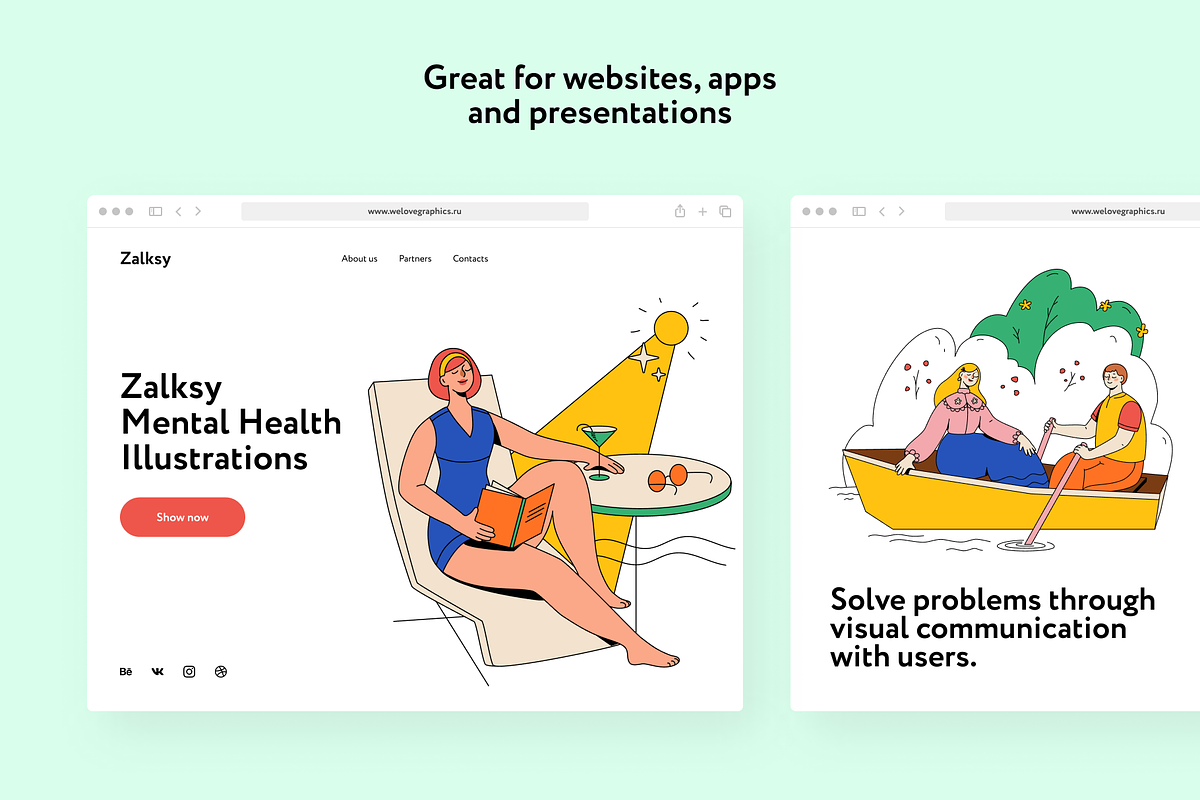 Great for websites, apps and presentations

www.welovegraphics.ru

Zalksy

About us Partners Contacts

Zalksy
Mental Health
Illustrations

Show now

Bē

www.welovegraphics.ru

Solve problems through visual communication with users.